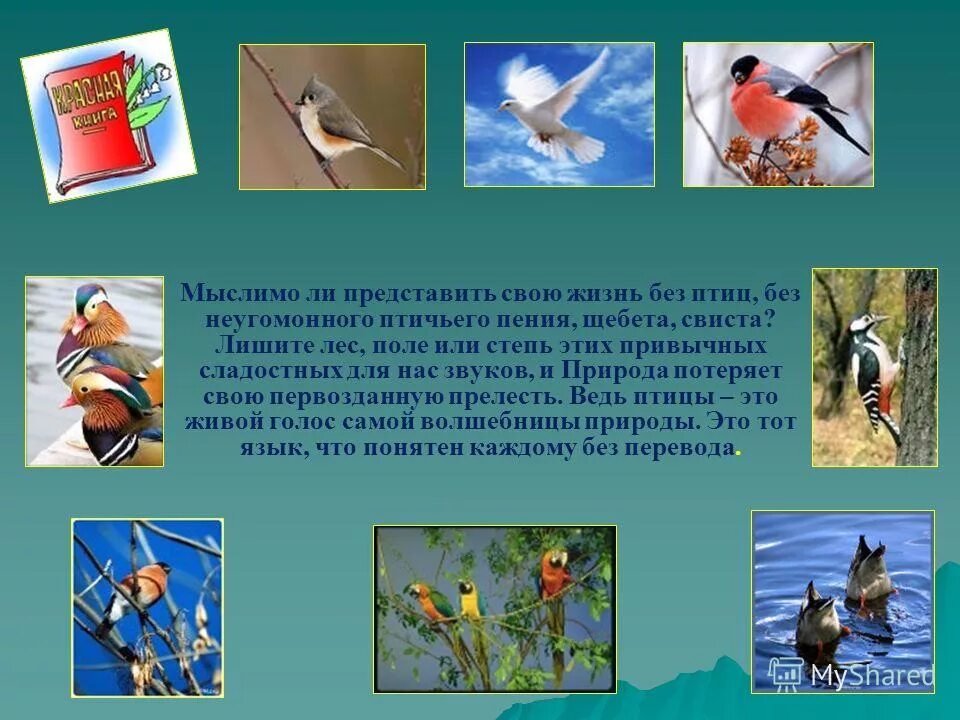 КРАСНАЯ КНИГА

Мыслимо ли представить свою жизнь без птиц, без неугомонного птичьего пения, щебета, свиста? Лишите лес, поле или степь этих привычных сладостных для нас звуков, и Природа потеряет свою первозданную прелесть. Ведь птицы – это живой голос самой волшебницы природы. Это тот язык, что понятен каждому без перевода.

MyShared